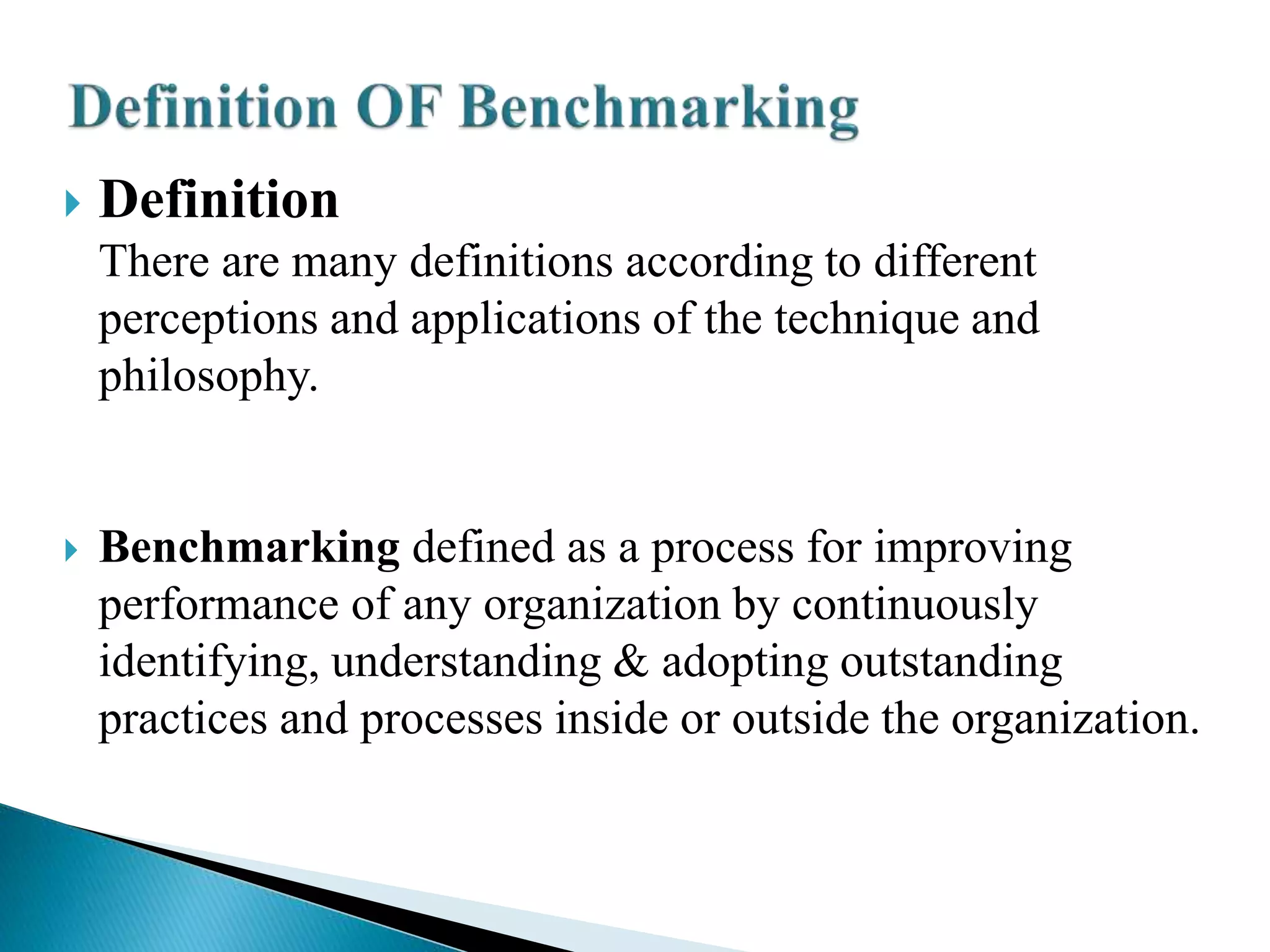 Definition OF Benchmarking

Definition
There are many definitions according to different perceptions and applications of the technique and philosophy.

Benchmarking defined as a process for improving performance of any organization by continuously identifying, understanding & adopting outstanding practices and processes inside or outside the organization.